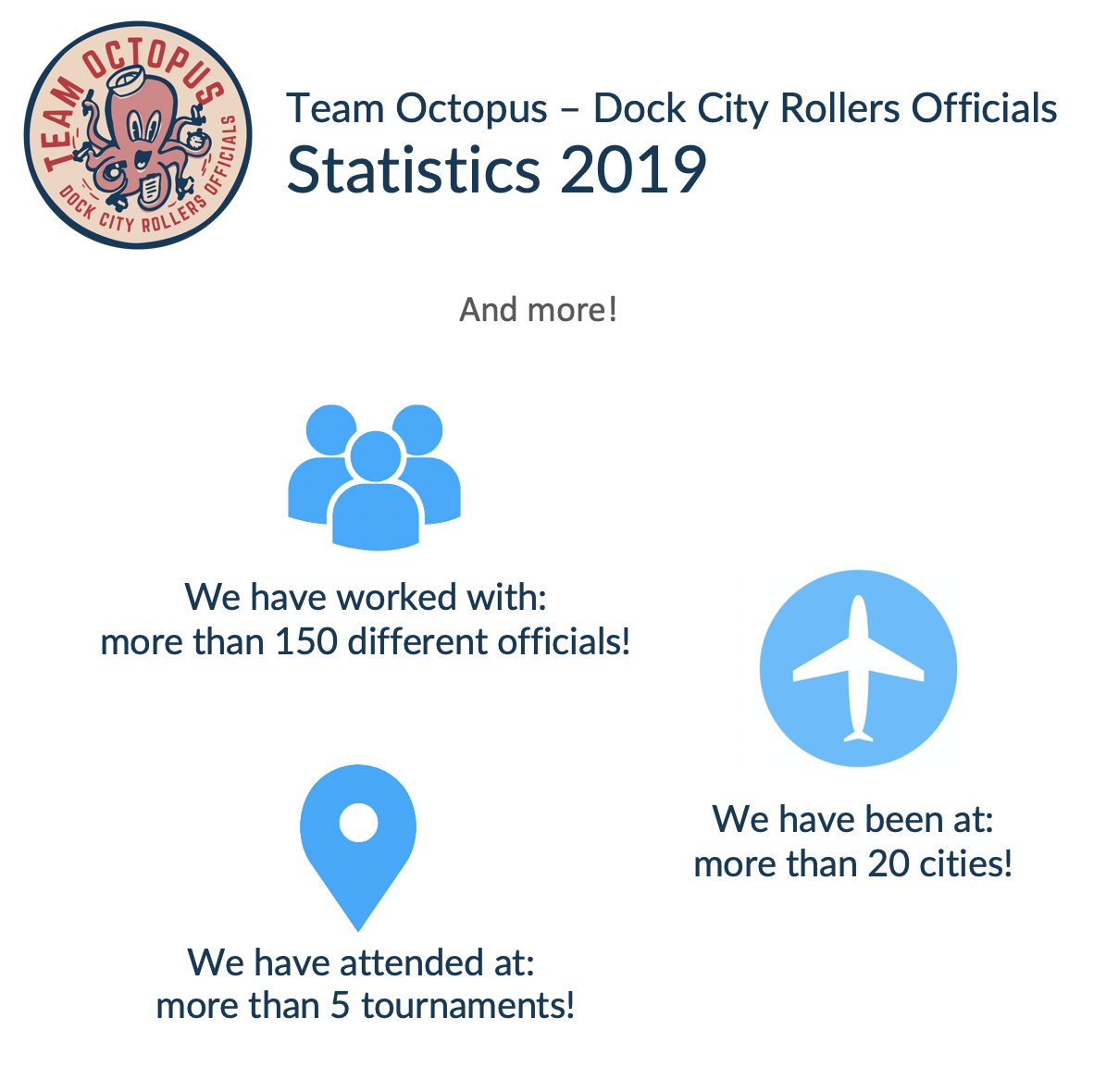 TEAM OCTOPUS
DOCK CITY ROLLERS OFFICIALS

Team Octopus – Dock City Rollers Officials
Statistics 2019

And more!

We have worked with:
more than 150 different officials!

We have been at:
more than 20 cities!

We have attended at:
more than 5 tournaments!